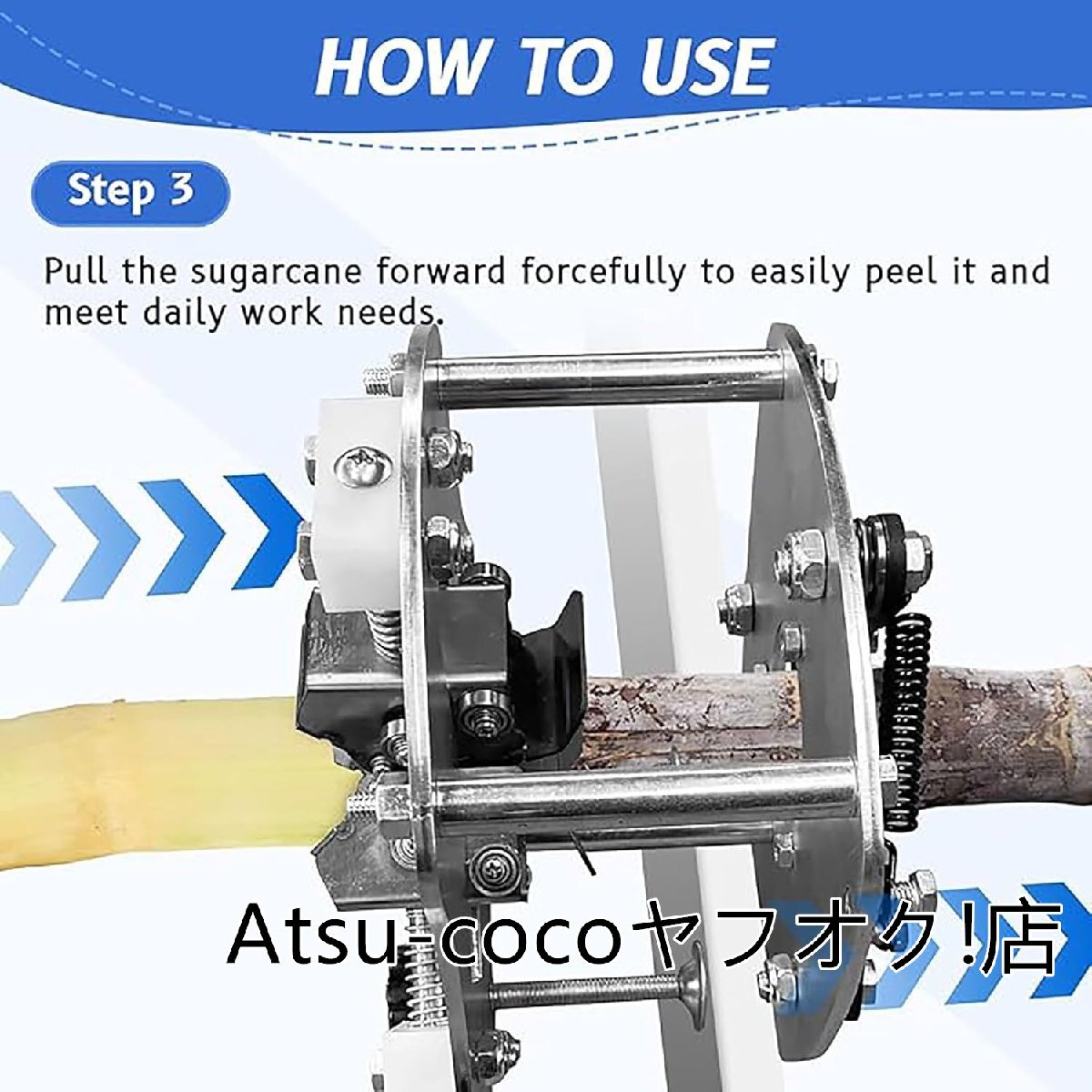 HOW TO USE

Step 3

Pull the sugarcane forward forcefully to easily peel it and meet daily work needs.

Atsu-cocoヤフオク!店